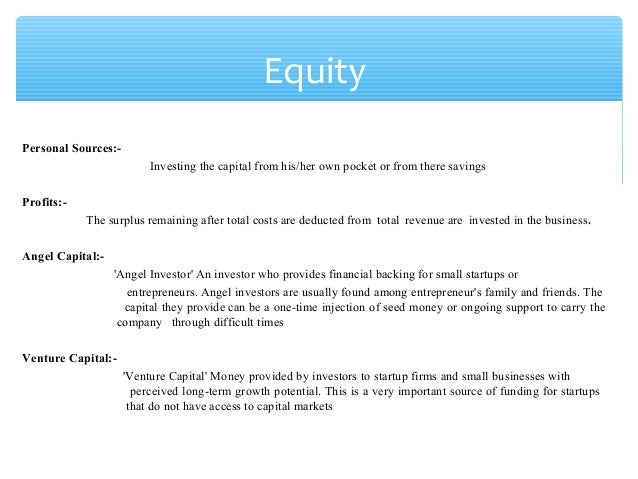 Equity

Personal Sources:-

Investing the capital from his/her own pocket or from there savings

Profits:-

The surplus remaining after total costs are deducted from total revenue are invested in the business.

Angel Capital:-

'Angel Investor' An investor who provides financial backing for small startups or entrepreneurs. Angel investors are usually found among entrepreneur's family and friends. The capital they provide can be a one-time injection of seed money or ongoing support to carry the company through difficult times

Venture Capital:-

'Venture Capital' Money provided by investors to startup firms and small businesses with perceived long-term growth potential. This is a very important source of funding for startups that do not have access to capital markets